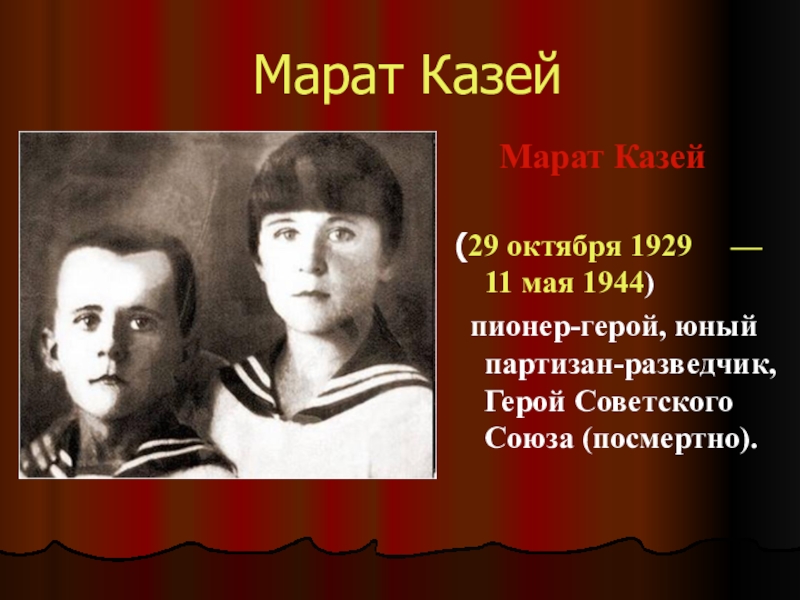 Марат Казей

Марат Казей

(29 октября 1929 — 11 мая 1944)

пионер-герой, юный партизан-разведчик, Герой Советского Союза (посмертно).